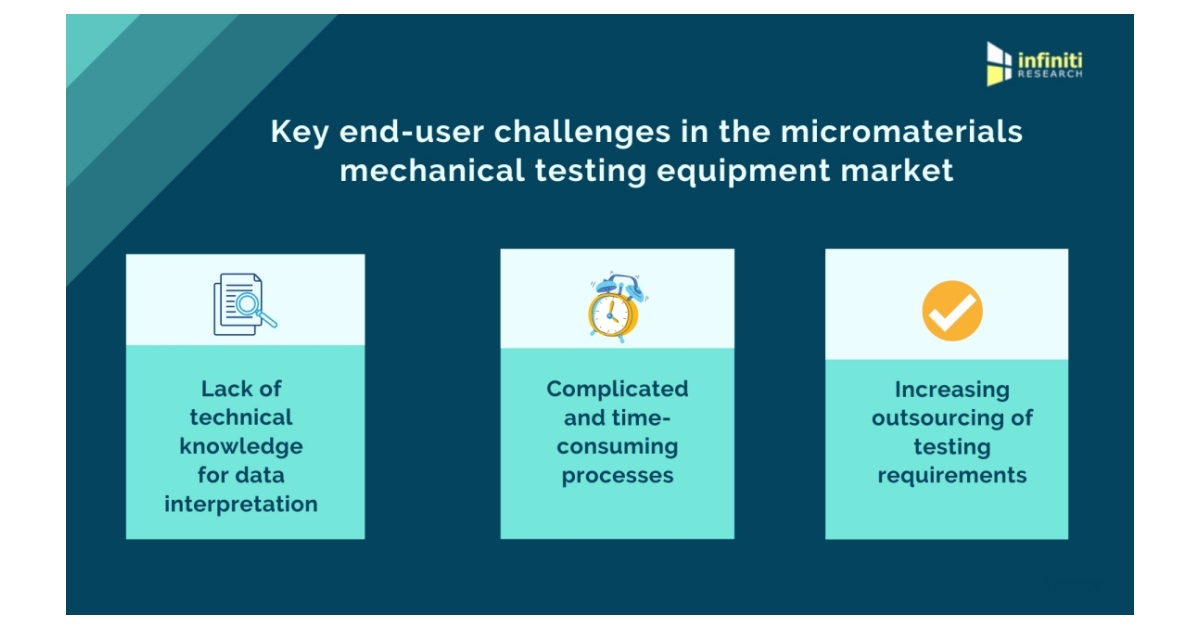 infiniti RESEARCH

Key end-user challenges in the micromaterials mechanical testing equipment market

Lack of technical knowledge for data interpretation

Complicated and time-consuming processes

Increasing outsourcing of testing requirements